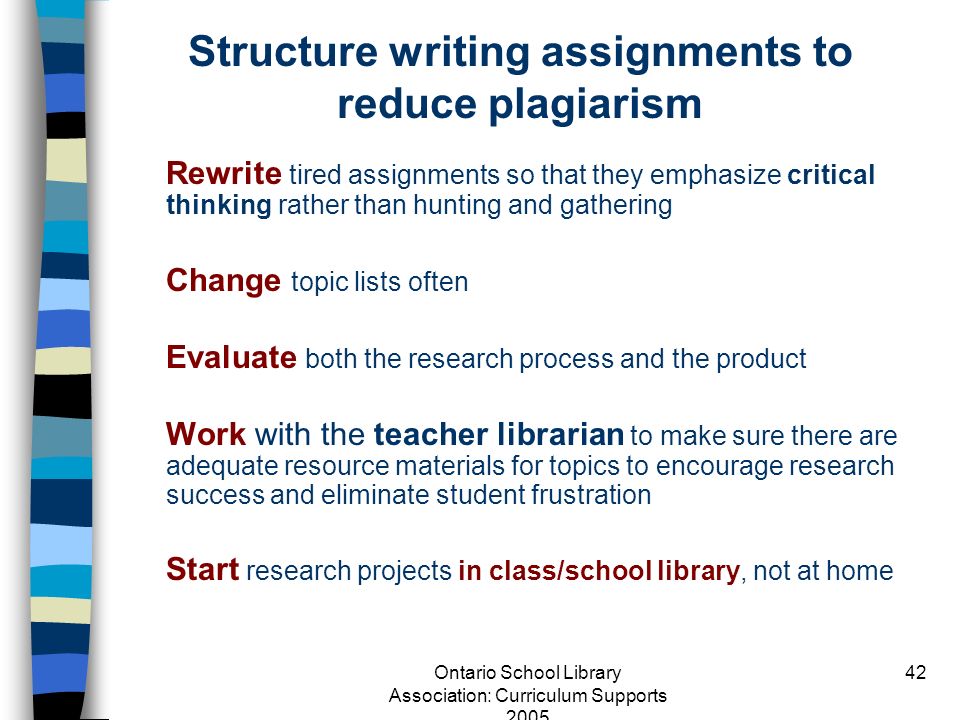 Structure writing assignments to reduce plagiarism

Rewrite tired assignments so that they emphasize critical thinking rather than hunting and gathering

Change topic lists often

Evaluate both the research process and the product

Work with the teacher librarian to make sure there are adequate resource materials for topics to encourage research success and eliminate student frustration

Start research projects in class/school library, not at home

Ontario School Library Association: Curriculum Supports 2005

42